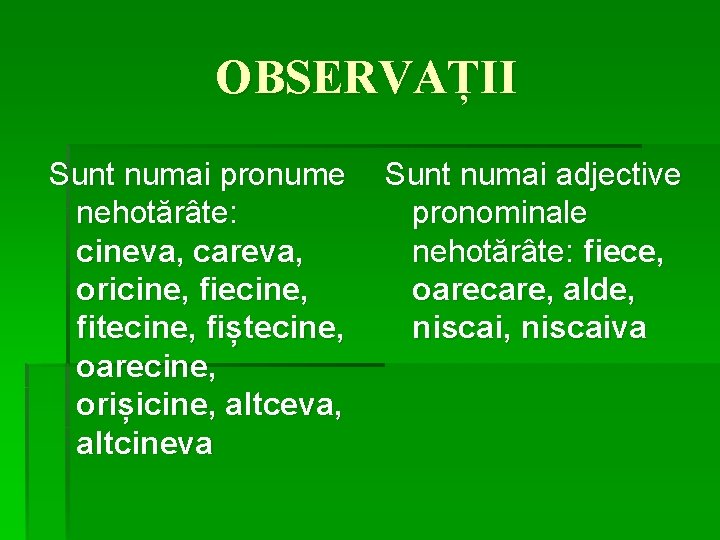 OBSERVAȚII

Sunt numai pronume nehotărâte: cineva, careva, oricine, fiecine, fitecine, fiștecine, oarecine, orișicine, altceva, altcineva

Sunt numai adjective pronominale nehotărâte: fiece, oarecare, alde, niscai, niscaiva